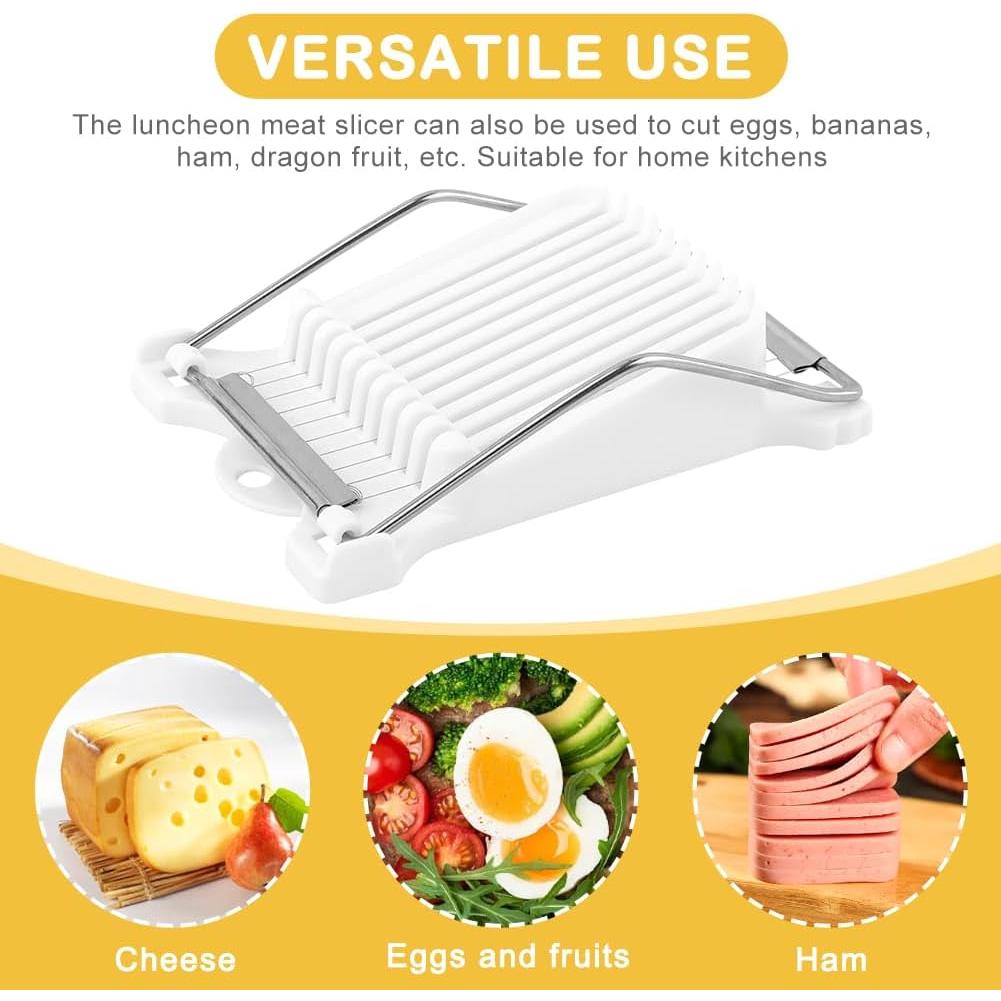 VERSATILE USE

The luncheon meat slicer can also be used to cut eggs, bananas, ham, dragon fruit, etc. Suitable for home kitchens

Cheese

Eggs and fruits

Ham